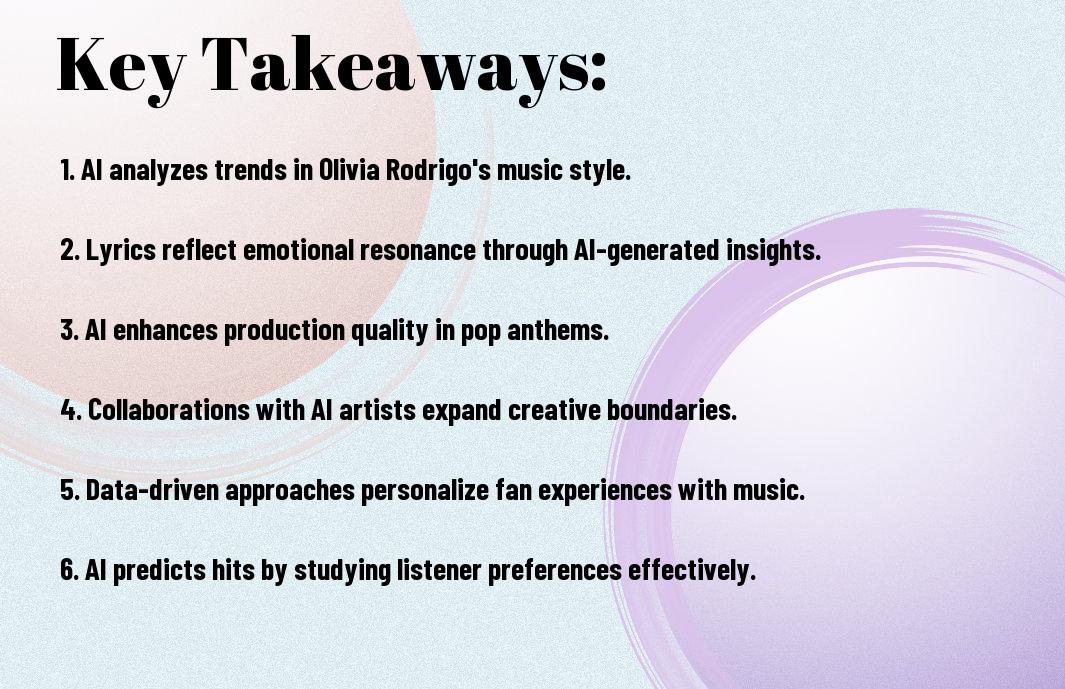 Key Takeaways:

1. AI analyzes trends in Olivia Rodrigo's music style.

2. Lyrics reflect emotional resonance through AI-generated insights.

3. AI enhances production quality in pop anthems.

4. Collaborations with AI artists expand creative boundaries.

5. Data-driven approaches personalize fan experiences with music.

6. AI predicts hits by studying listener preferences effectively.